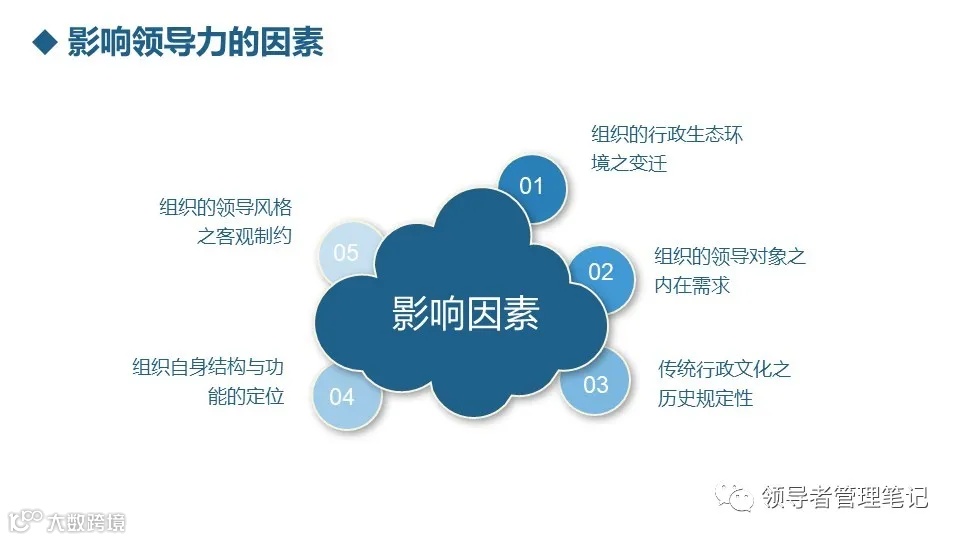 ◆ 影响领导力的因素

影响因素

01
组织的行政生态环境之变迁

02
组织的领导对象之内在需求

03
传统行政文化之历史规定性

04
组织自身结构与功能的定位

05
组织的领导风格之客观制约

领导者管理笔记

大数跨境